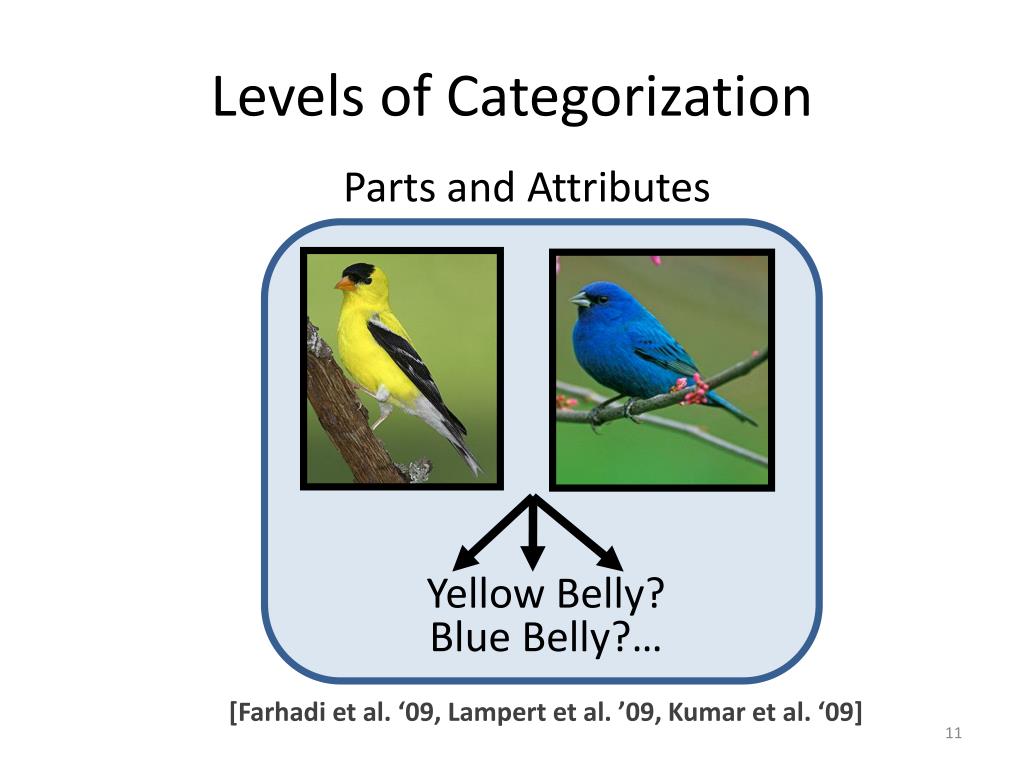 Levels of Categorization

Parts and Attributes

Yellow Belly?
Blue Belly?…

[Farhadi et al. ‘09, Lampert et al. ’09, Kumar et al. ‘09]

11